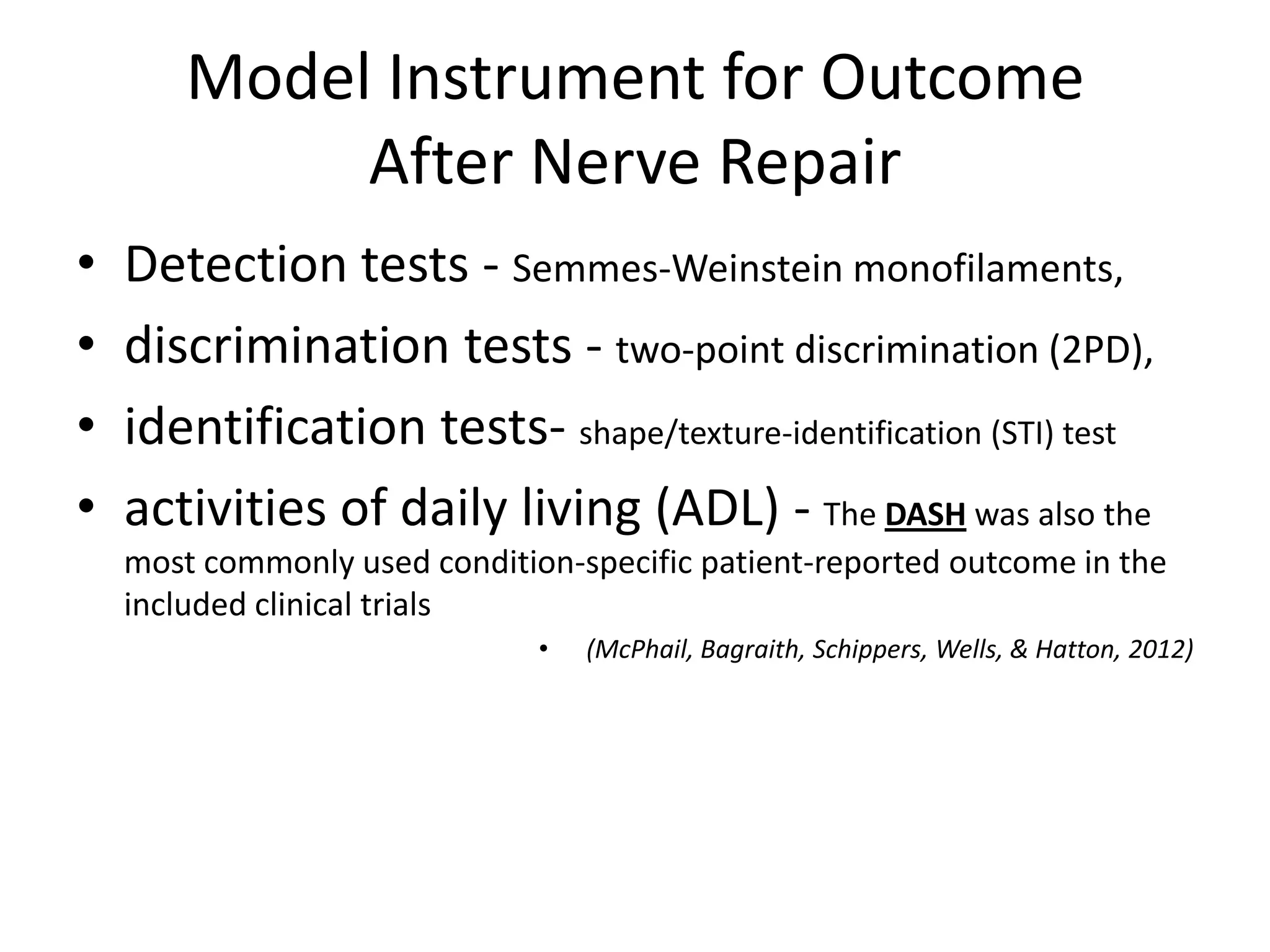 Model Instrument for Outcome After Nerve Repair

• Detection tests - Semmes-Weinstein monofilaments,
• discrimination tests - two-point discrimination (2PD),
• identification tests- shape/texture-identification (STI) test
• activities of daily living (ADL) - The DASH was also the most commonly used condition-specific patient-reported outcome in the included clinical trials
• (McPhail, Bagraith, Schippers, Wells, & Hatton, 2012)